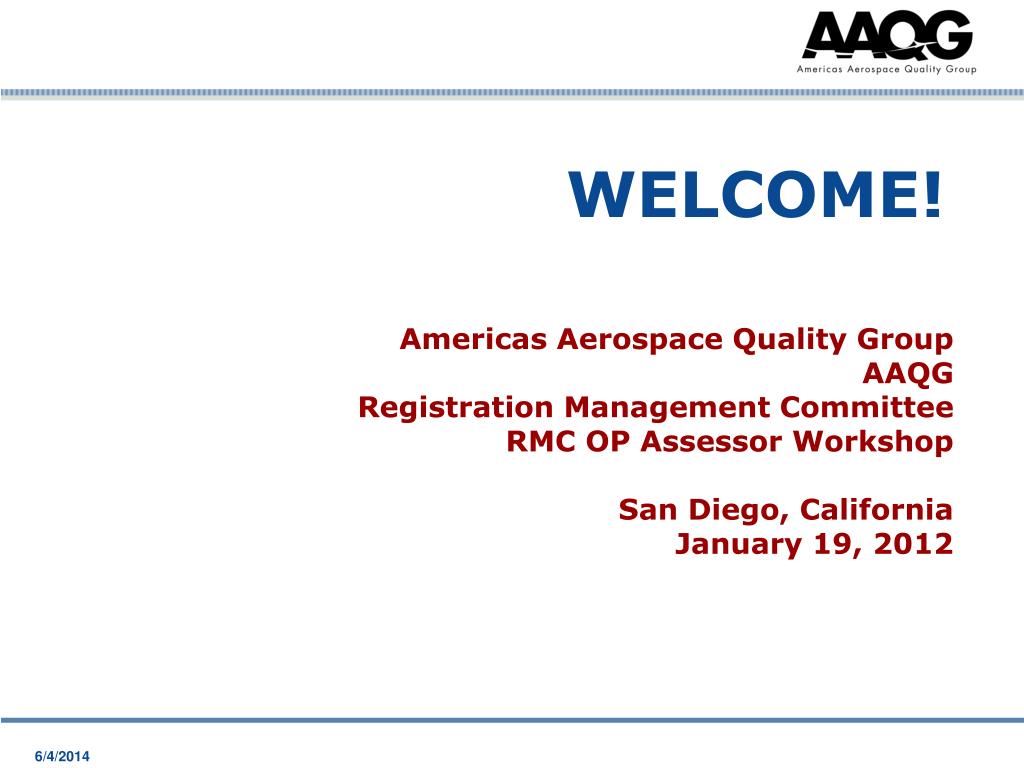 AAQG
Americas Aerospace Quality Group

WELCOME!

Americas Aerospace Quality Group
AAQG
Registration Management Committee
RMC OP Assessor Workshop

San Diego, California
January 19, 2012

6/4/2014